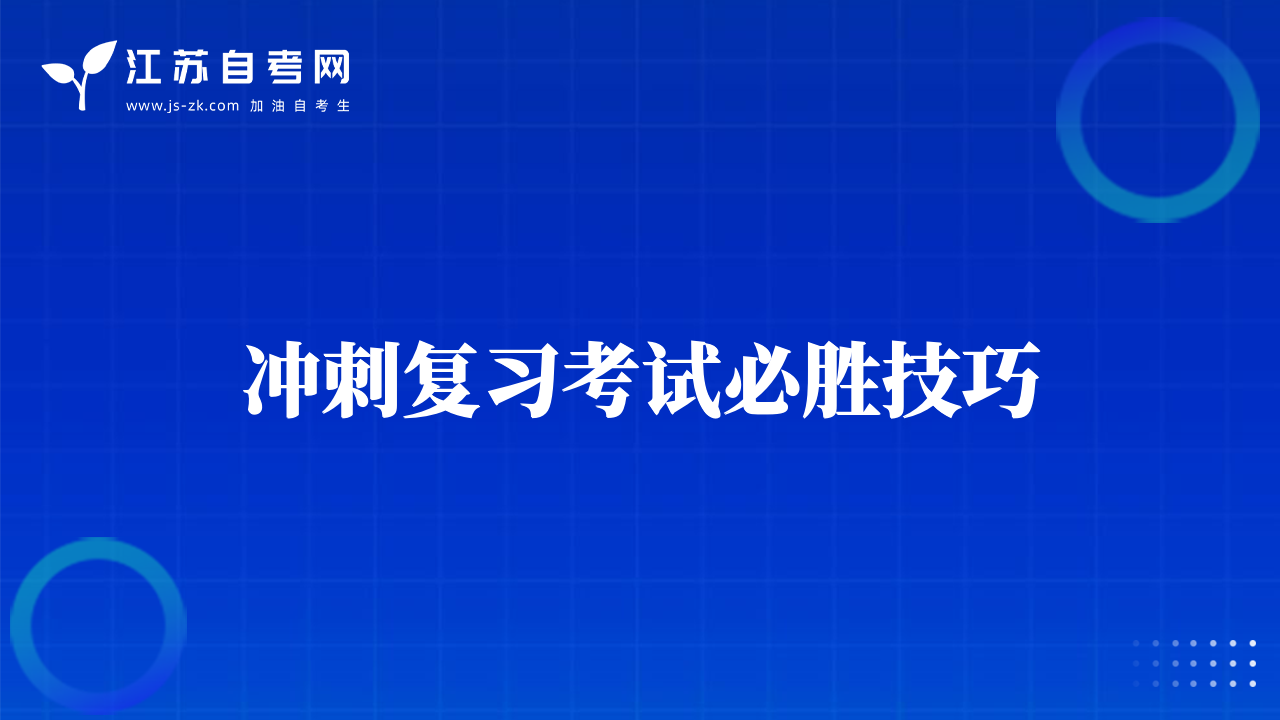 江苏自考网
www.js-zk.com 加油自考生

冲刺复习考试必胜技巧